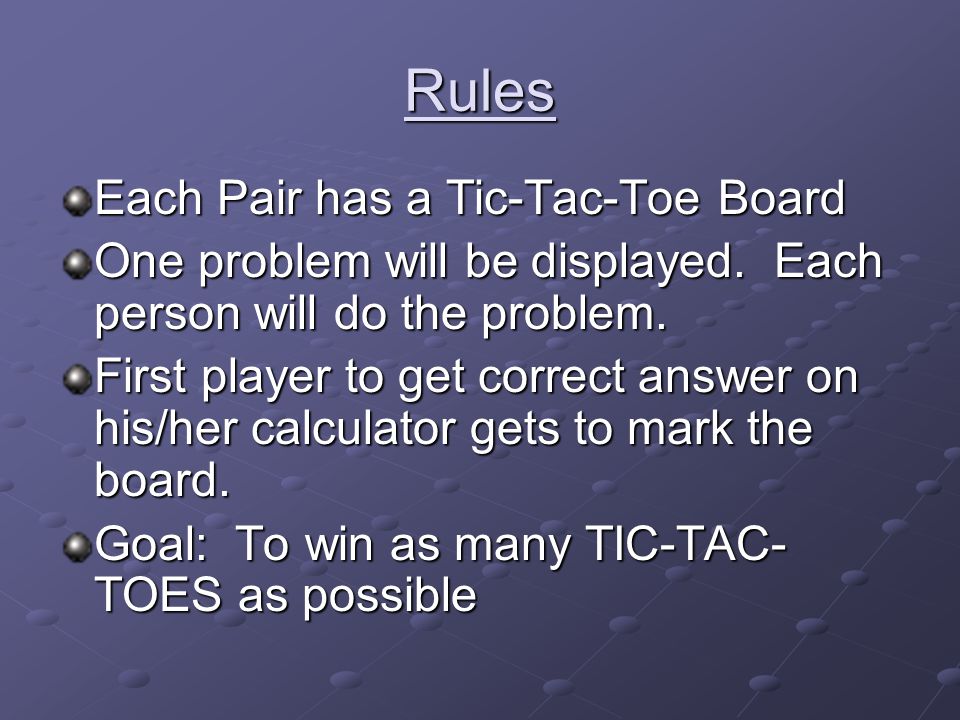 Rules

Each Pair has a Tic-Tac-Toe Board

One problem will be displayed. Each person will do the problem.

First player to get correct answer on his/her calculator gets to mark the board.

Goal: To win as many TIC-TAC-TOES as possible